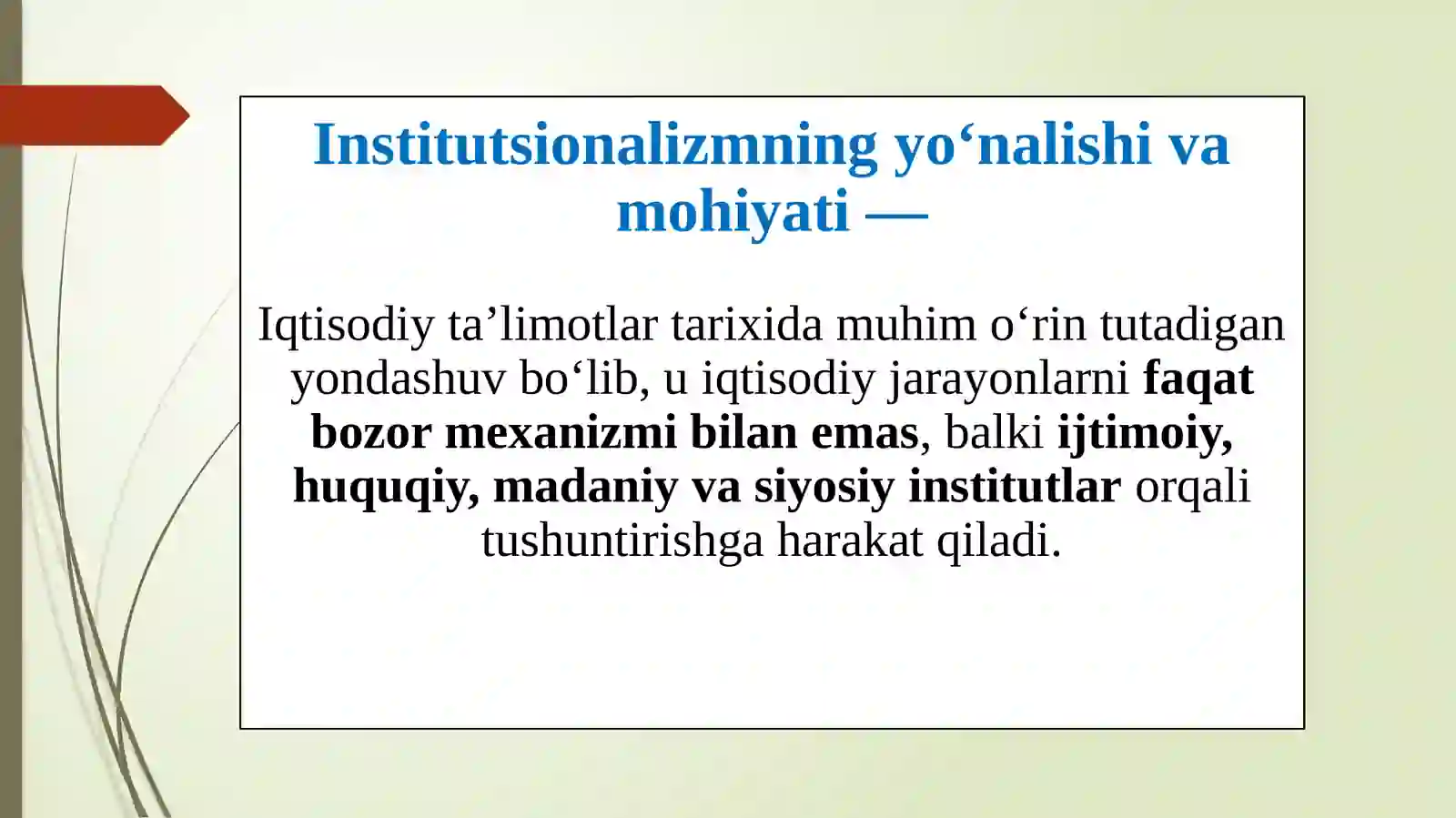 Institutsionalizmning yo‘nalishi va mohiyati —

Iqtisodiy ta’limotlar tarixida muhim o‘rin tutadigan yondashuv bo‘lib, u iqtisodiy jarayonlarni faqat bozor mexanizmi bilan emas, balki ijtimoiy, huquqiy, madaniy va siyosiy institutlar orqali tushuntirishga harakat qiladi.